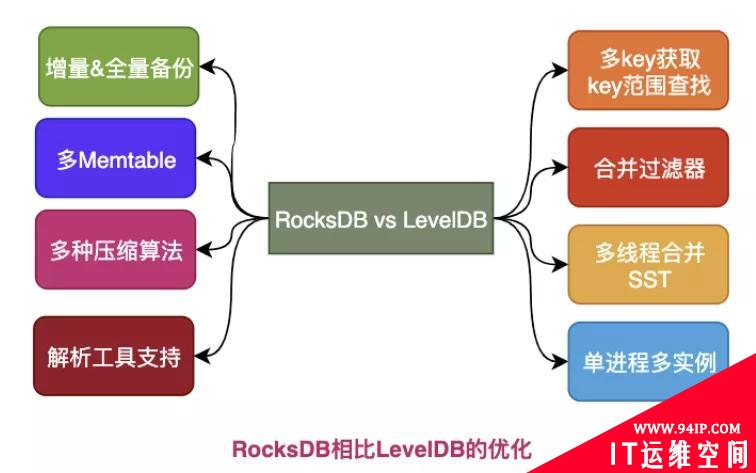 增量&全量备份

多Memtable

多种压缩算法

解析工具支持

RocksDB vs LevelDB

多key获取 key范围查找

合并过滤器

多线程合并 SST

单进程多实例

RocksDB相比LevelDB的优化

WWW.94IP.COM

IT运维空间